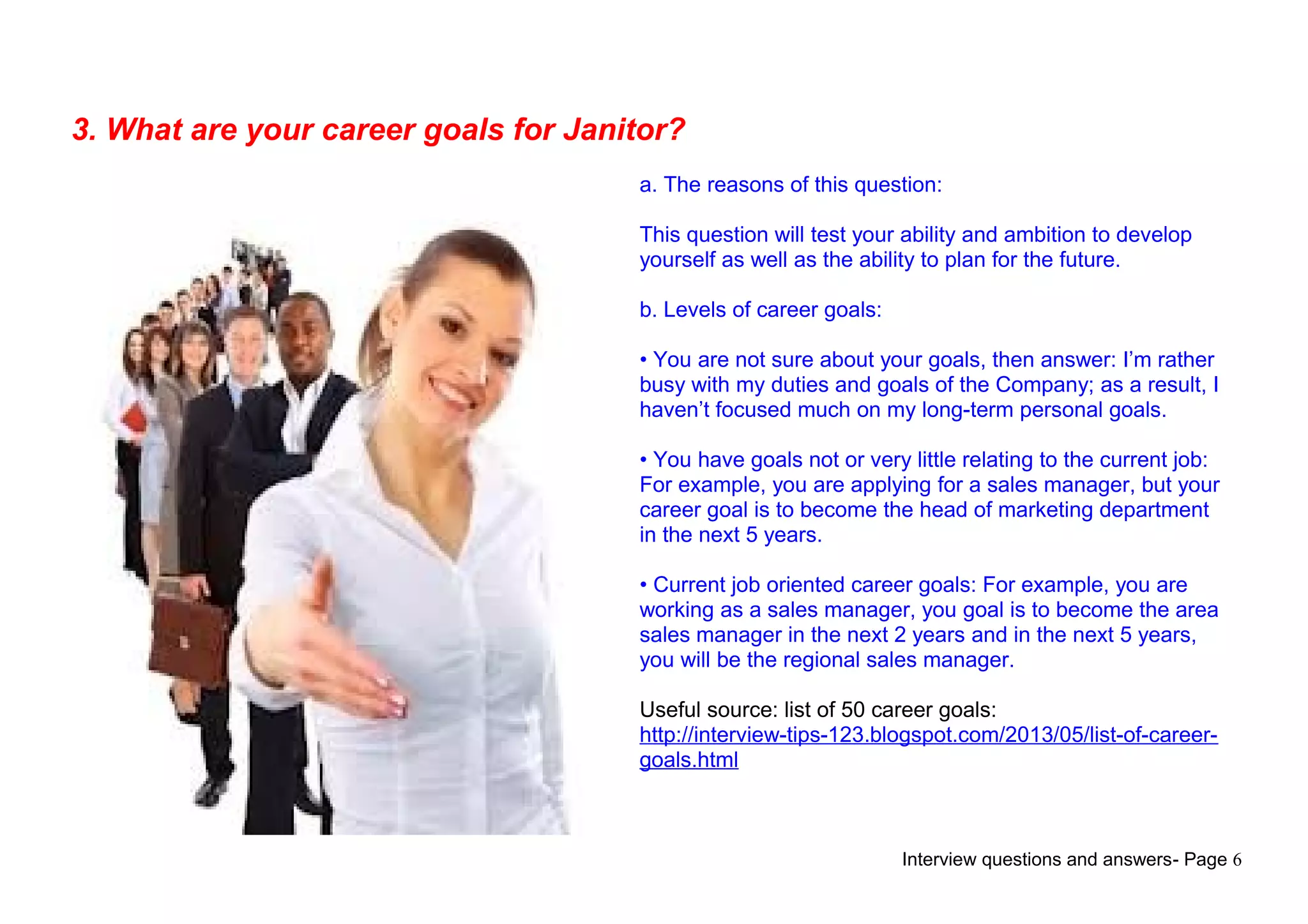 3. What are your career goals for Janitor?

a. The reasons of this question:

This question will test your ability and ambition to develop yourself as well as the ability to plan for the future.

b. Levels of career goals:

• You are not sure about your goals, then answer: I’m rather busy with my duties and goals of the Company; as a result, I haven’t focused much on my long-term personal goals.

• You have goals not or very little relating to the current job: For example, you are applying for a sales manager, but your career goal is to become the head of marketing department in the next 5 years.

• Current job oriented career goals: For example, you are working as a sales manager, you goal is to become the area sales manager in the next 2 years and in the next 5 years, you will be the regional sales manager.

Useful source: list of 50 career goals: http://interview-tips-123.blogspot.com/2013/05/list-of-career-goals.html

Interview questions and answers- Page 6